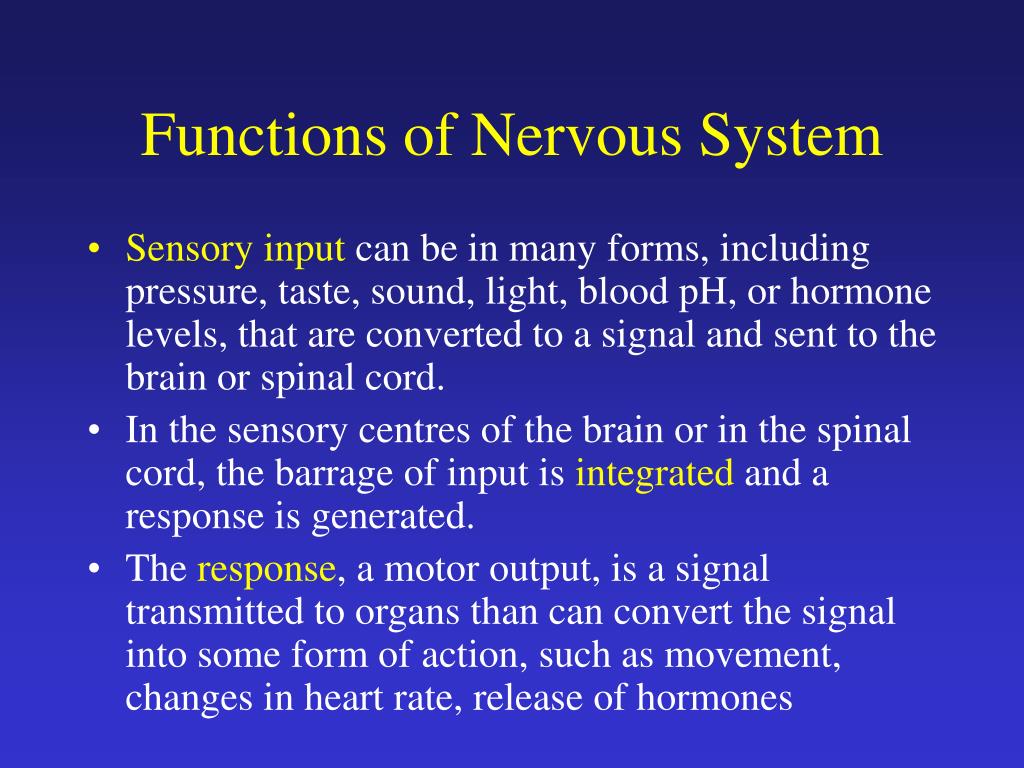 Functions of Nervous System

• Sensory input can be in many forms, including pressure, taste, sound, light, blood pH, or hormone levels, that are converted to a signal and sent to the brain or spinal cord.
• In the sensory centres of the brain or in the spinal cord, the barrage of input is integrated and a response is generated.
• The response, a motor output, is a signal transmitted to organs than can convert the signal into some form of action, such as movement, changes in heart rate, release of hormones